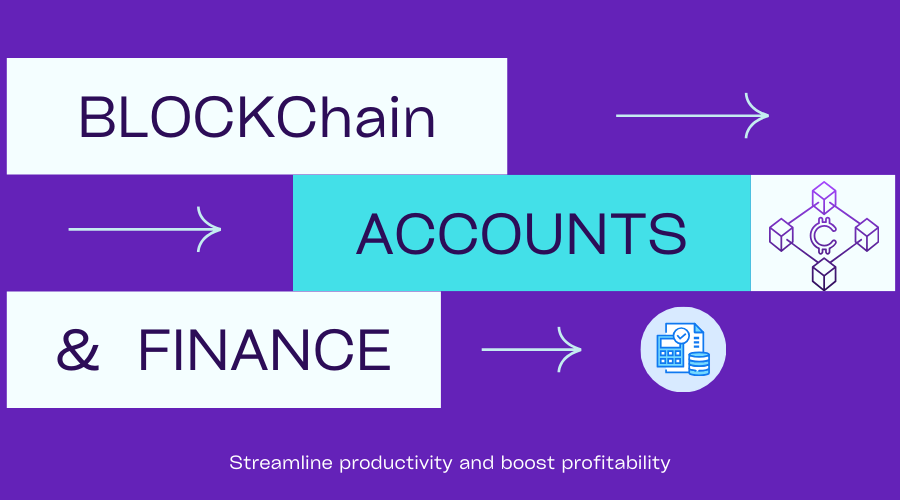 BLOCKChain

ACCOUNTS

& FINANCE

Streamline productivity and boost profitability